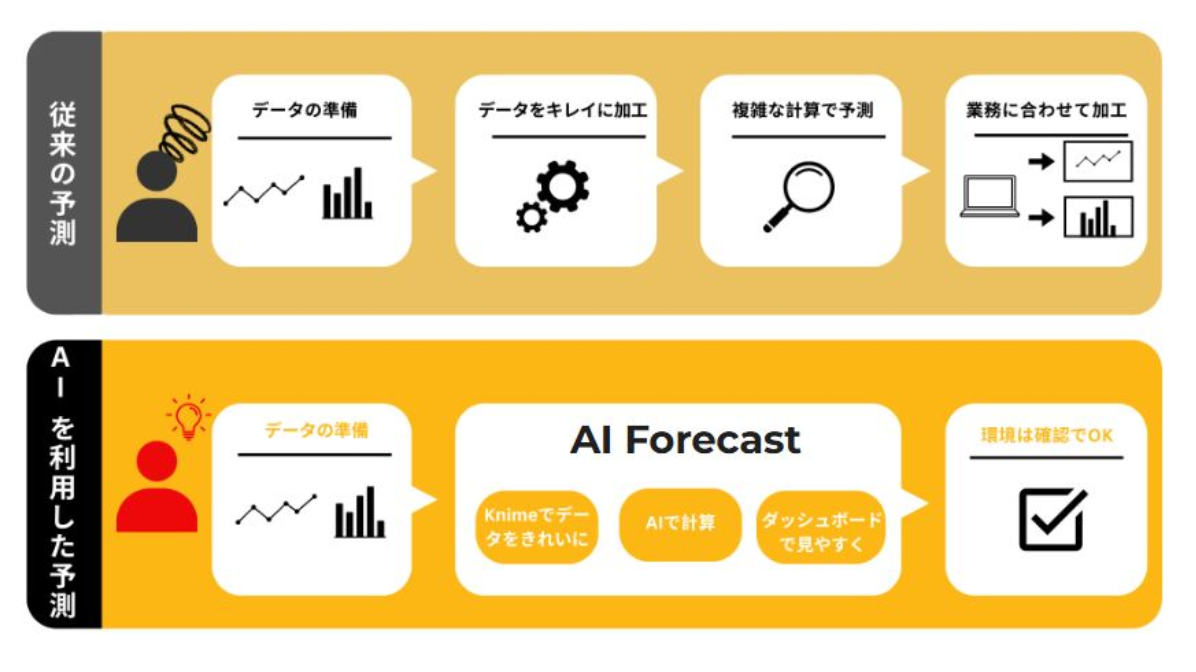 従来の予測

データの準備

データをキレイに加工

複雑な計算で予測

業務に合わせて加工

AIを利用した予測

データの準備

AI Forecast

Knimeでデータをきれいに

AIで計算

ダッシュボードで見やすく

環境は確認でOK